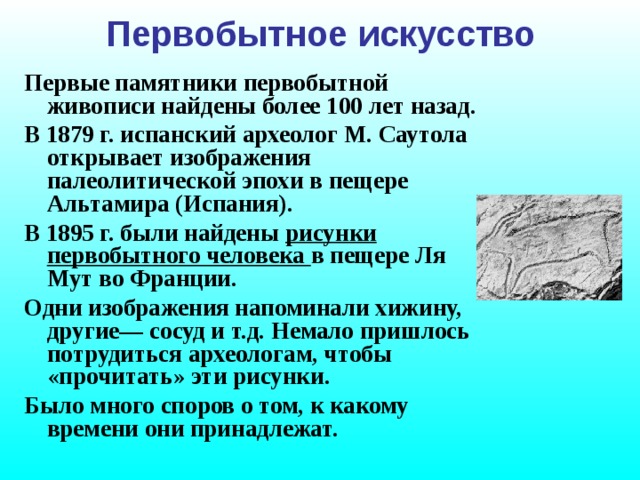 Первобытное искусство

Первые памятники первобытной живописи найдены более 100 лет назад.

В 1879 г. испанский археолог М. Саутола открывает изображения палеолитической эпохи в пещере Альтамира (Испания).

В 1895 г. были найдены рисунки первобытного человека в пещере Ля Мут во Франции.

Одни изображения напоминали хижину, другие— сосуд и т.д. Немало пришлось потрудиться археологам, чтобы «прочитать» эти рисунки.

Было много споров о том, к какому времени они принадлежат.